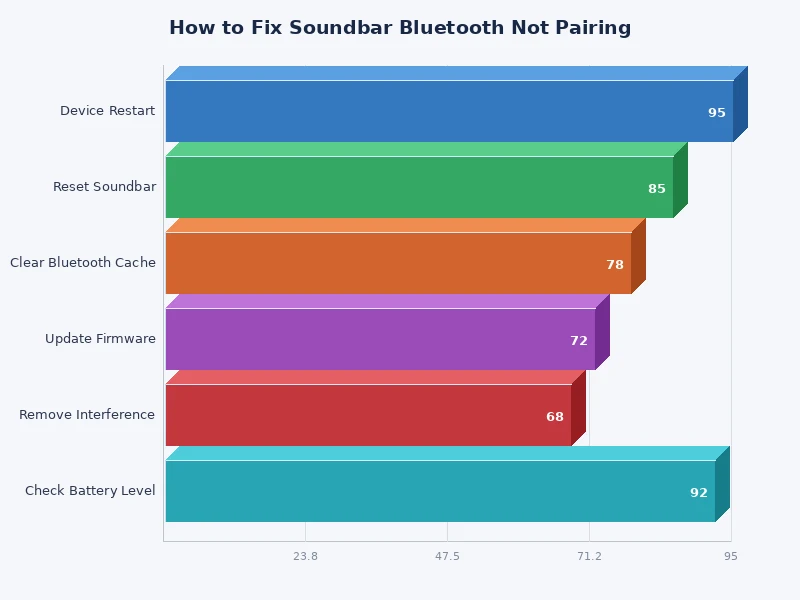 How to Fix Soundbar Bluetooth Not Pairing

Device Restart
95

Reset Soundbar
85

Clear Bluetooth Cache
78

Update Firmware
72

Remove Interference
68

Check Battery Level
92

23.8
47.5
71.2
95